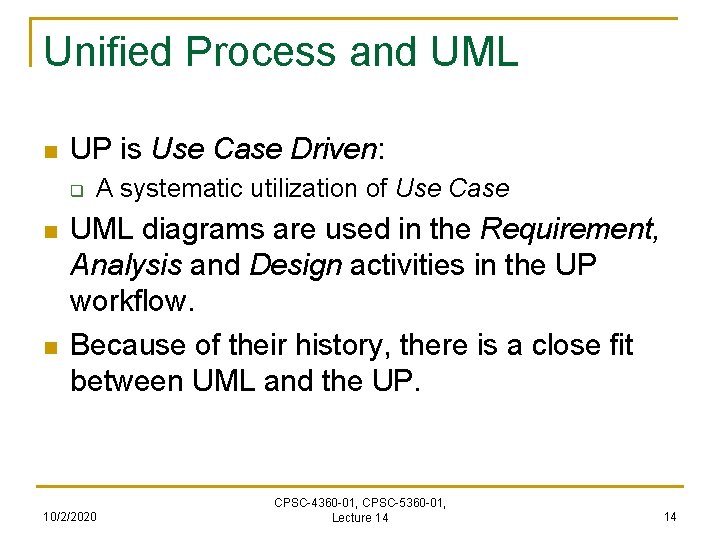 Unified Process and UML

UP is Use Case Driven:

A systematic utilization of Use Case

UML diagrams are used in the Requirement, Analysis and Design activities in the UP workflow.

Because of their history, there is a close fit between UML and the UP.

10/2/2020

CPSC-4360-01, CPSC-5360-01, Lecture 14

14